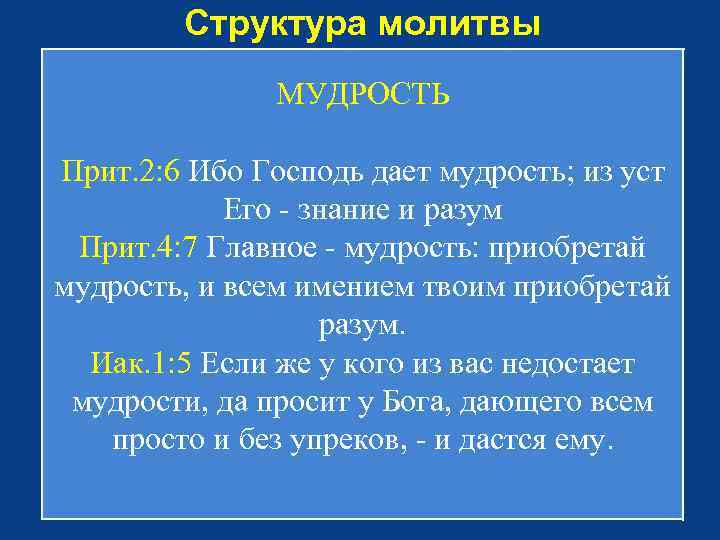 Структура молитвы

МУДРОСТЬ

Прит.2:6 Ибо Господь дает мудрость; из уст Его - знание и разум
Прит.4:7 Главное - мудрость: приобретай мудрость, и всем имением твоим приобретай разум.
Иак.1:5 Если же у кого из вас недостает мудрости, да просит у Бога, дающего всем просто и без упреков, - и дастся ему.